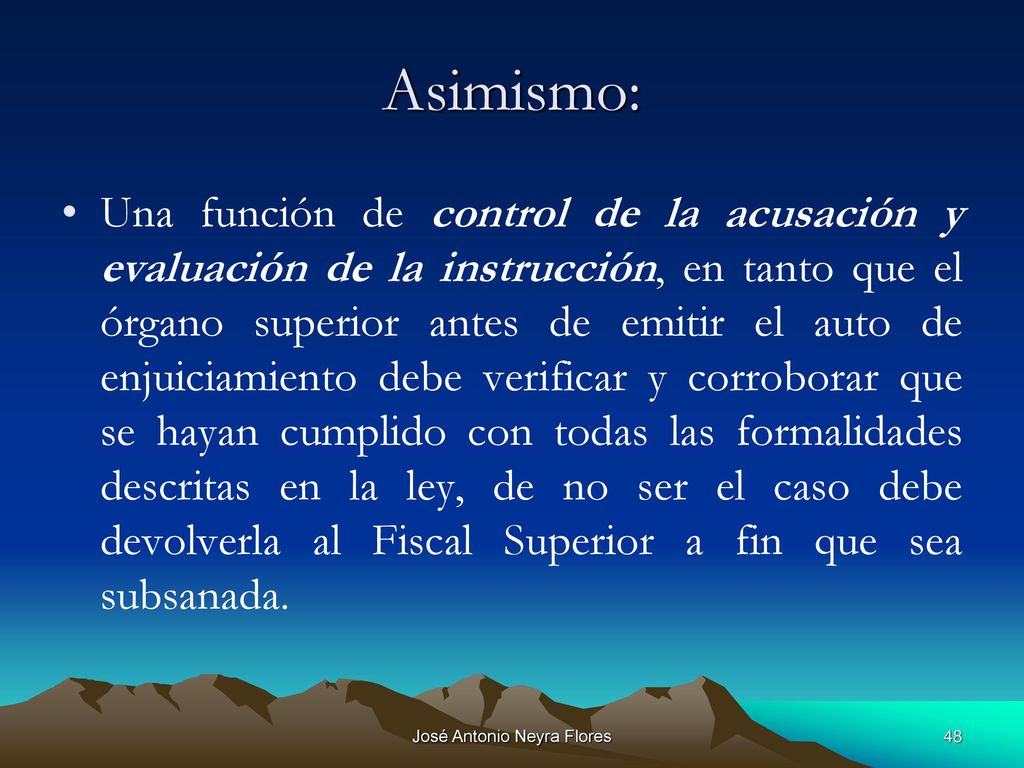 Asimismo:

• Una función de control de la acusación y evaluación de la instrucción, en tanto que el órgano superior antes de emitir el auto de enjuiciamiento debe verificar y corroborar que se hayan cumplido con todas las formalidades descritas en la ley, de no ser el caso debe devolverla al Fiscal Superior a fin que sea subsanada.

José Antonio Neyra Flores

48